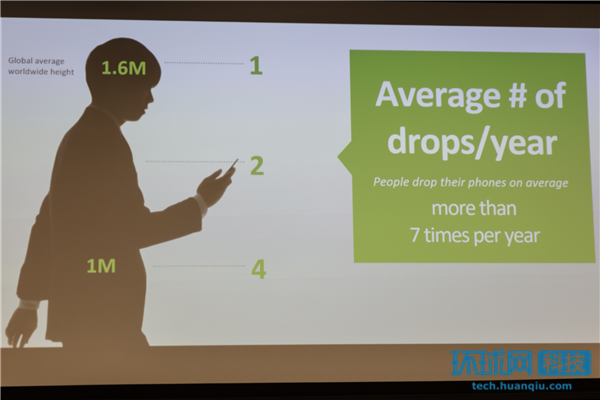 Global average worldwide height

1.6M

1

2

1M

4

Average # of drops/year

People drop their phones on average

more than 7 times per year

环球网 科技

tech.huanqiu.com